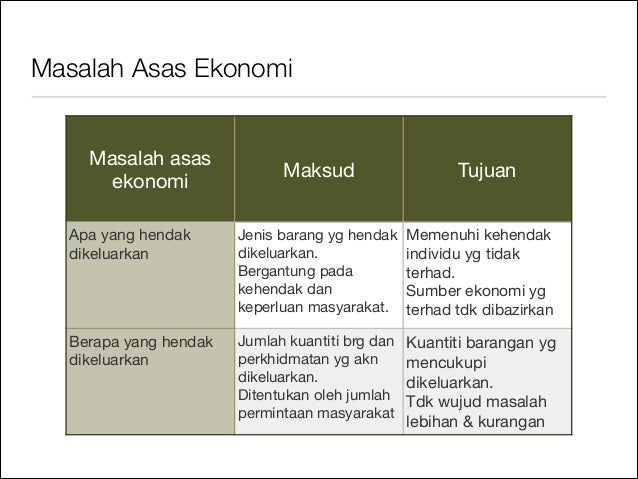 Masalah Asas Ekonomi

| Masalah asas ekonomi | Maksud | Tujuan |
|---|---|---|
| Apa yang hendak dikeluarkan | Jenis barang yg hendak dikeluarkan. Bergantung pada kehendak dan keperluan masyarakat. | Memenuhi kehendak individu yg tidak terhad. Sumber ekonomi yg terhad tdk dibazirkan |
| Berapa yang hendak dikeluarkan | Jumlah kuantiti brg dan perkhidmatan yg akn dikeluarkan. Ditentukan oleh jumlah permintaan masyarakat | Kuantiti barangan yg mencukupi dikeluarkan. Tdk wujud masalah lebihan & kurangan |